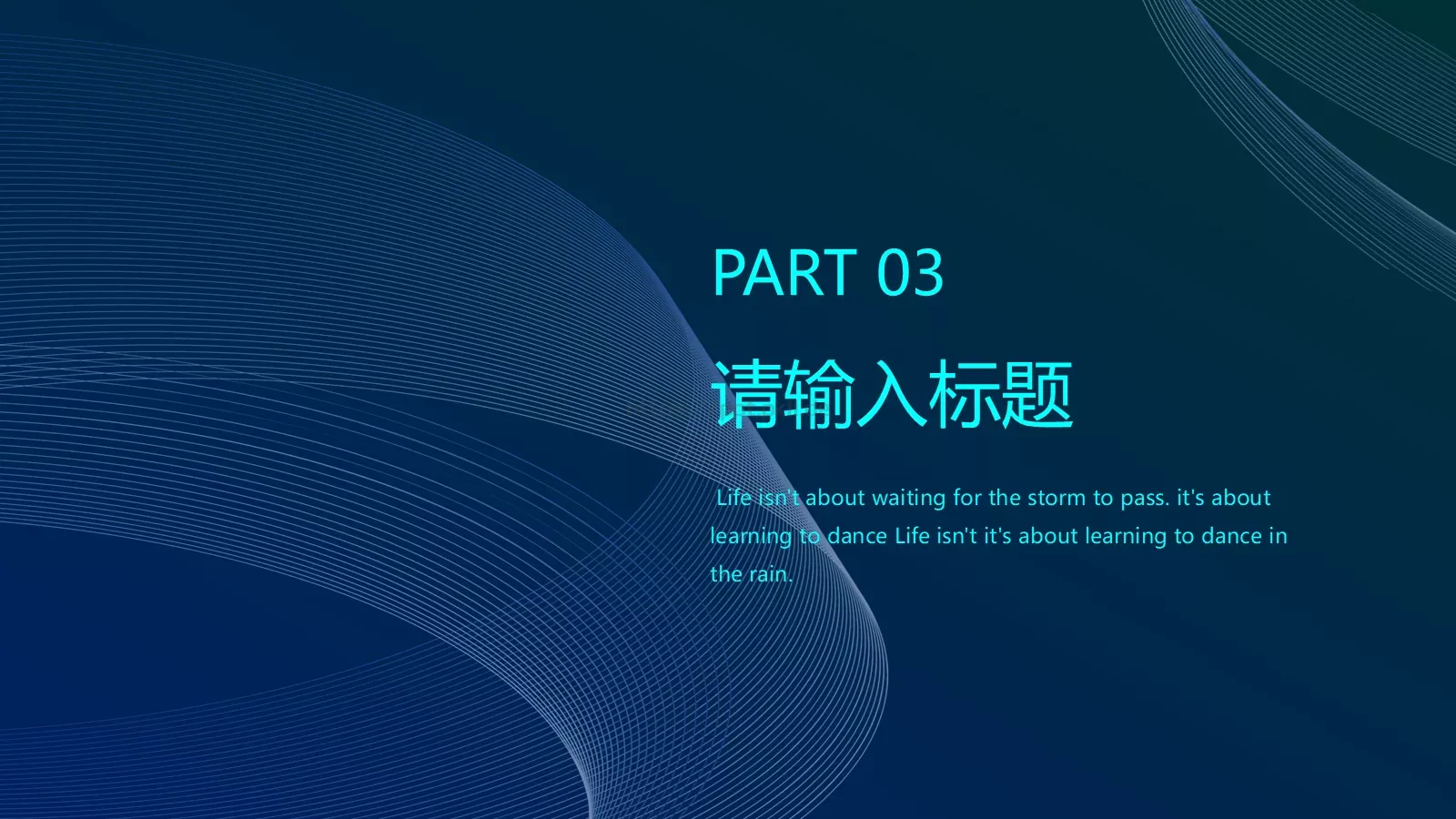 PART 03

请输入标题

Life isn't about waiting for the storm to pass. it's about learning to dance Life isn't it's about learning to dance in the rain.